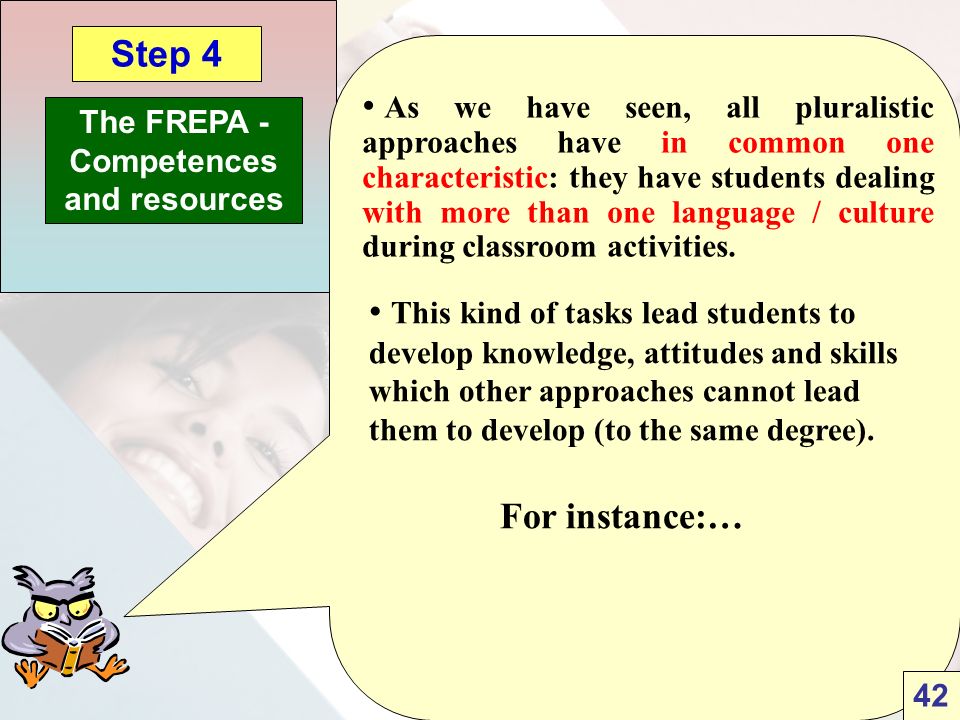 Step 4

The FREPA - Competences and resources

• As we have seen, all pluralistic approaches have in common one characteristic: they have students dealing with more than one language / culture during classroom activities.

• This kind of tasks lead students to develop knowledge, attitudes and skills which other approaches cannot lead them to develop (to the same degree).

For instance:…

42